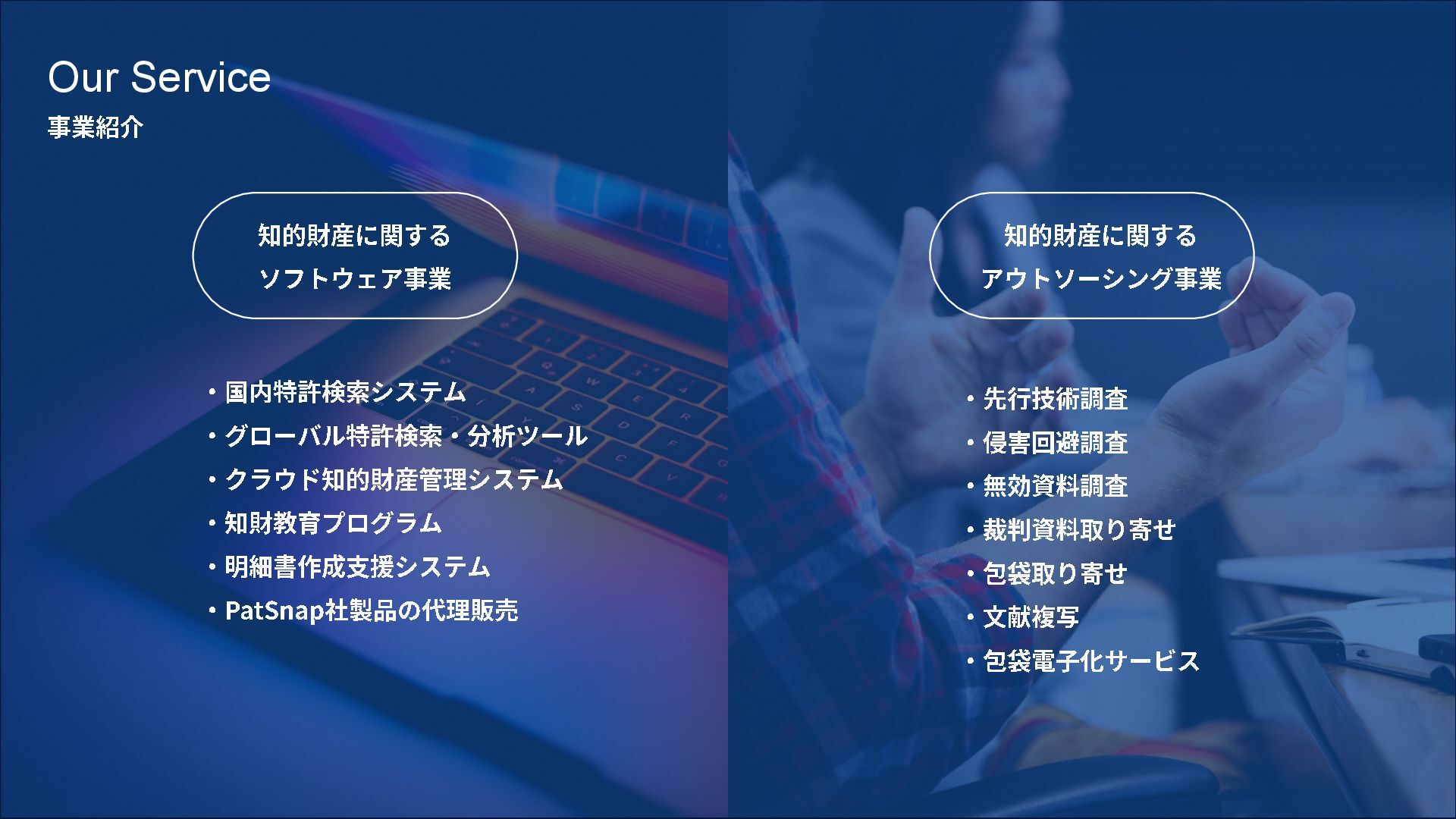 Our Service
事業紹介

知的財産に関する
ソフトウェア事業

・国内特許検索システム
・グローバル特許検索・分析ツール
・クラウド知的財産管理システム
・知財教育プログラム
・明細書作成支援システム
・PatSnap社製品の代理販売

知的財産に関する
アウトソーシング事業

・先行技術調査
・侵害回避調査
・無効資料調査
・裁判資料取り寄せ
・包袋取り寄せ
・文献複写
・包袋電子化サービス